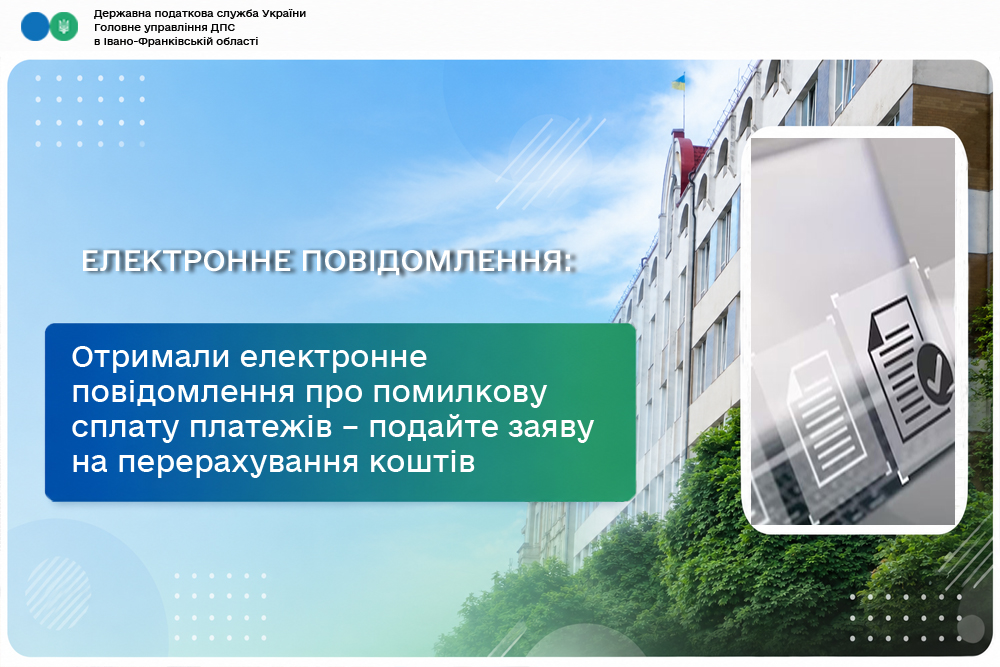 Державна податкова служба України
Головне управління ДПС
в Івано-Франківській області

ЕЛЕКТРОННЕ ПОВІДОМЛЕННЯ:

Отримали електронне повідомлення про помилкову сплату платежів – подайте заяву на перерахування коштів